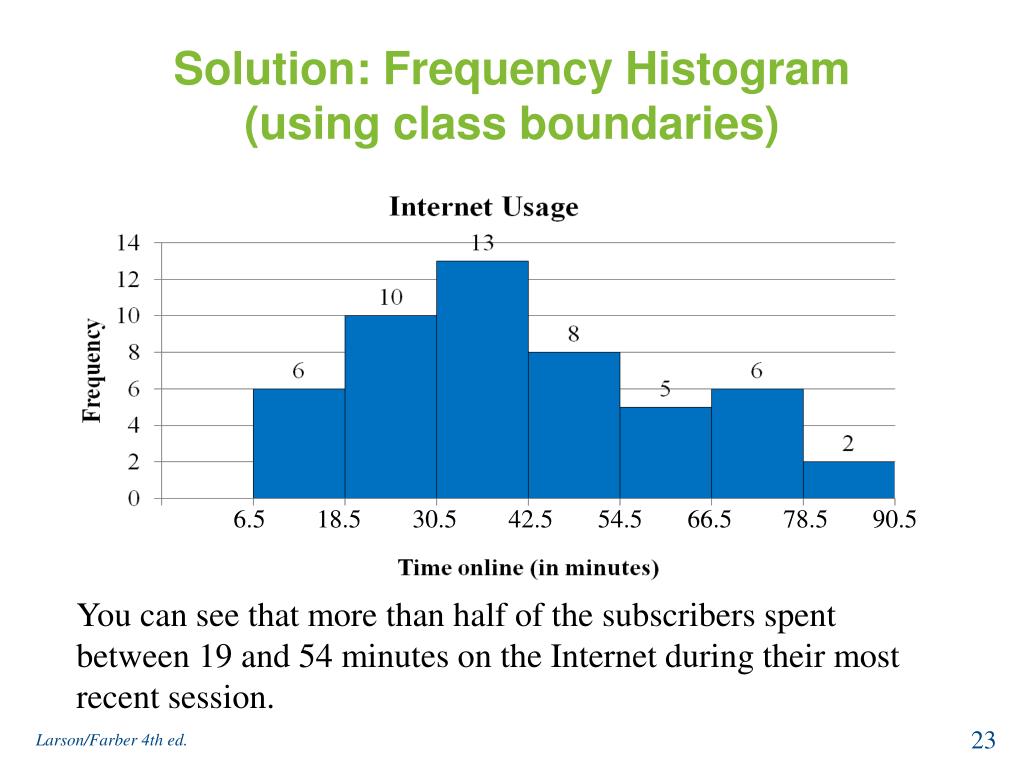 Solution: Frequency Histogram (using class boundaries)

Internet Usage

14
12
10
8
6
4
2
0

Frequency

6
10
13
8
5
6
2

6.5 18.5 30.5 42.5 54.5 66.5 78.5 90.5

Time online (in minutes)

You can see that more than half of the subscribers spent between 19 and 54 minutes on the Internet during their most recent session.

Larson/Farber 4th ed.

23